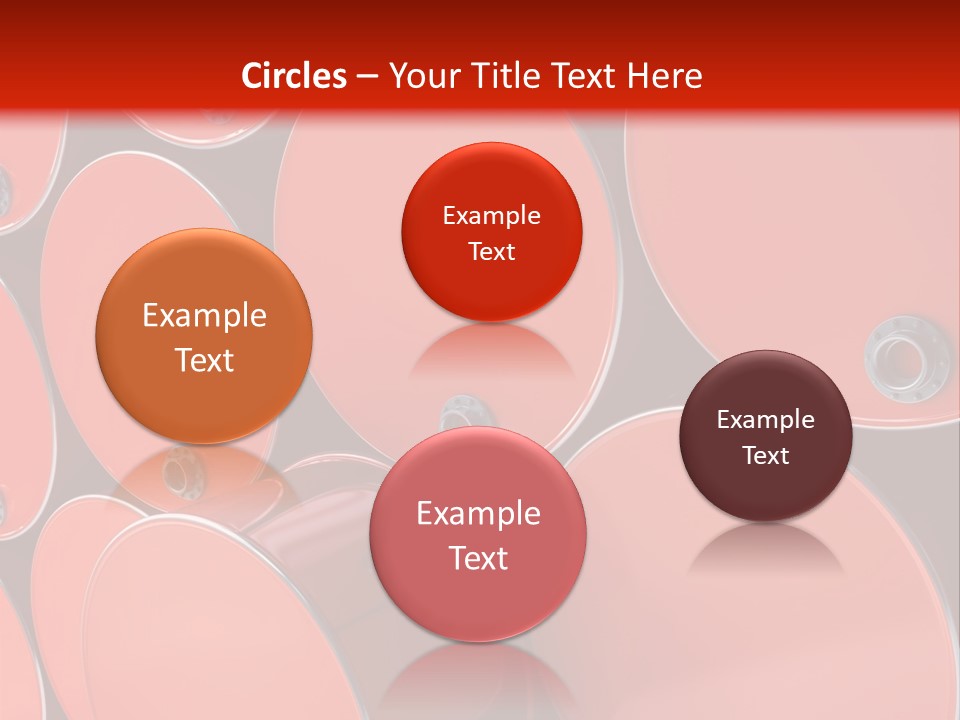 Circles – Your Title Text Here

Example Text

Example Text

Example Text

Example Text